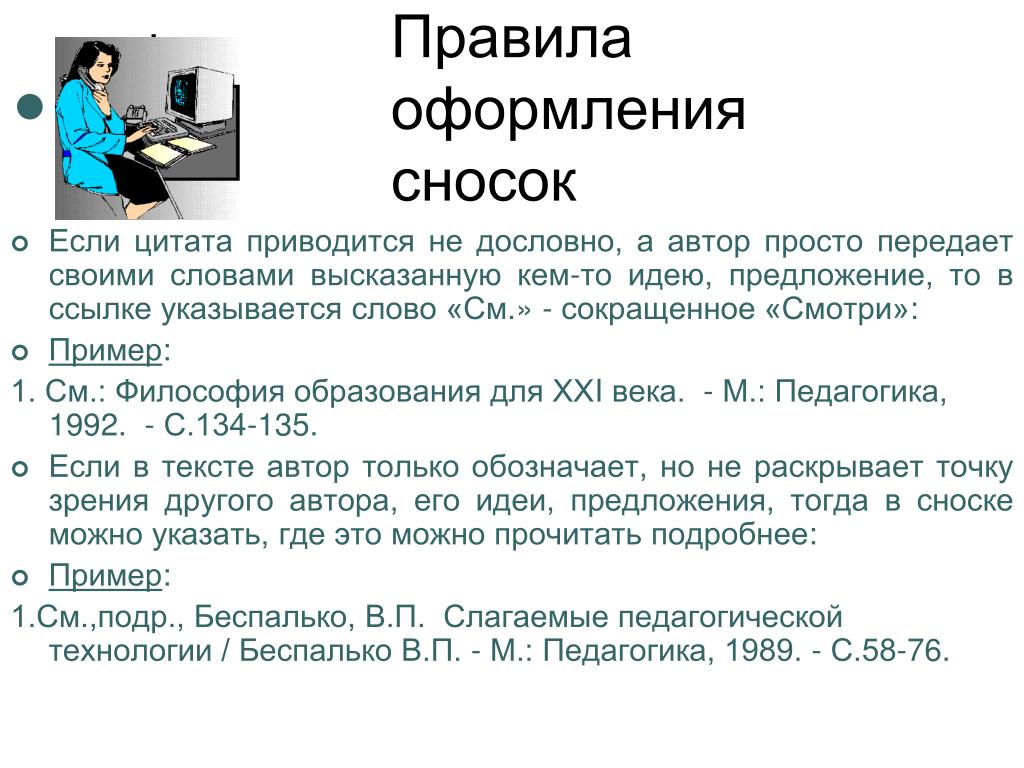 Правила оформления сносок

Если цитата приводится не дословно, а автор просто передает своими словами высказанную кем-то идею, предложение, то в ссылке указывается слово «См.» - сокращенное «Смотри»:

Пример:

1. См.: Философия образования для XXI века. - М.: Педагогика, 1992. - С.134-135.

Если в тексте автор только обозначает, но не раскрывает точку зрения другого автора, его идеи, предложения, тогда в сноске можно указать, где это можно прочитать подробнее:

Пример:

1.См.,подр., Беспалько, В.П. Слагаемые педагогической технологии / Беспалько В.П. - М.: Педагогика, 1989. - С.58-76.